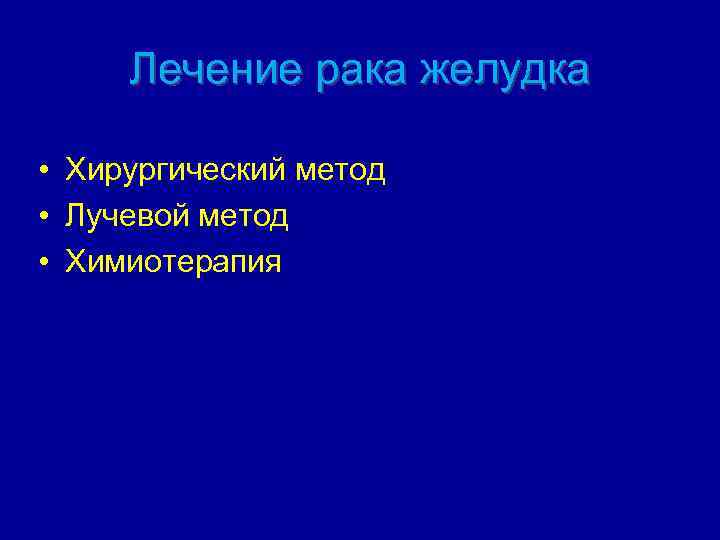 Лечение рака желудка

• Хирургический метод
• Лучевой метод
• Химиотерапия